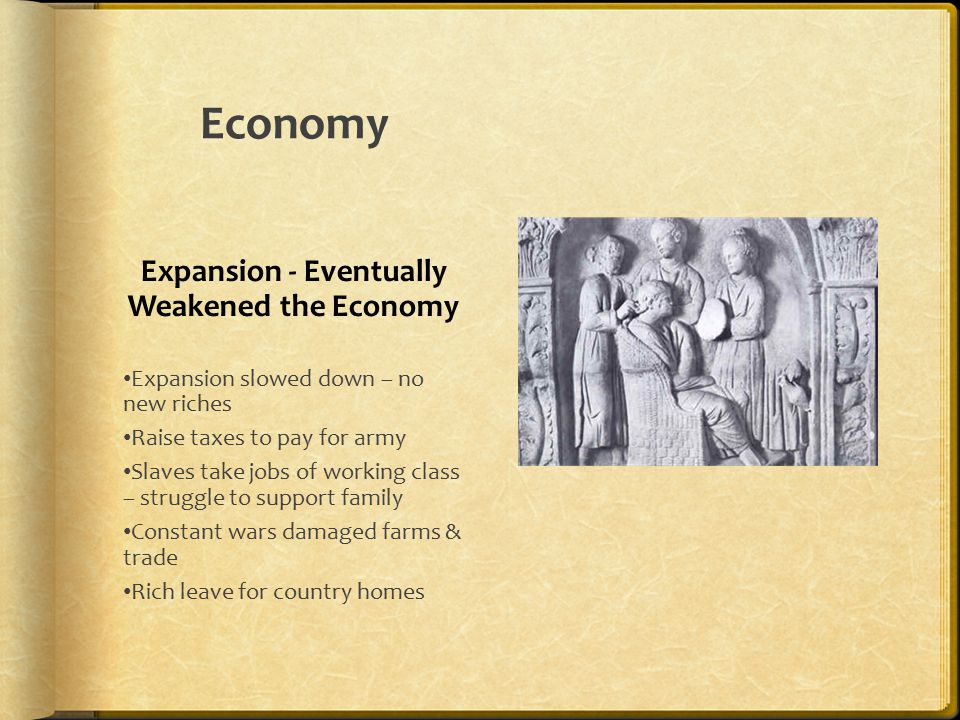 Economy

Expansion - Eventually Weakened the Economy

•Expansion slowed down – no new riches

•Raise taxes to pay for army

•Slaves take jobs of working class – struggle to support family

•Constant wars damaged farms & trade

•Rich leave for country homes